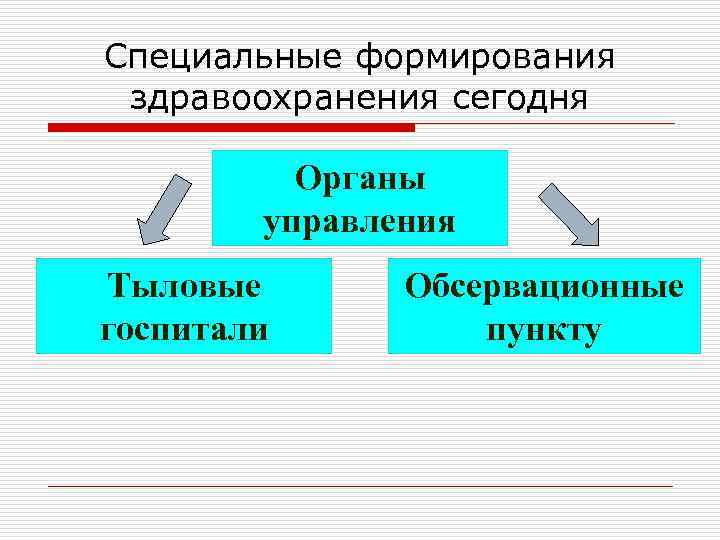 Специальные формирования здравоохранения сегодня

Органы управления

Тыловые госпитали

Обсервационные пункту